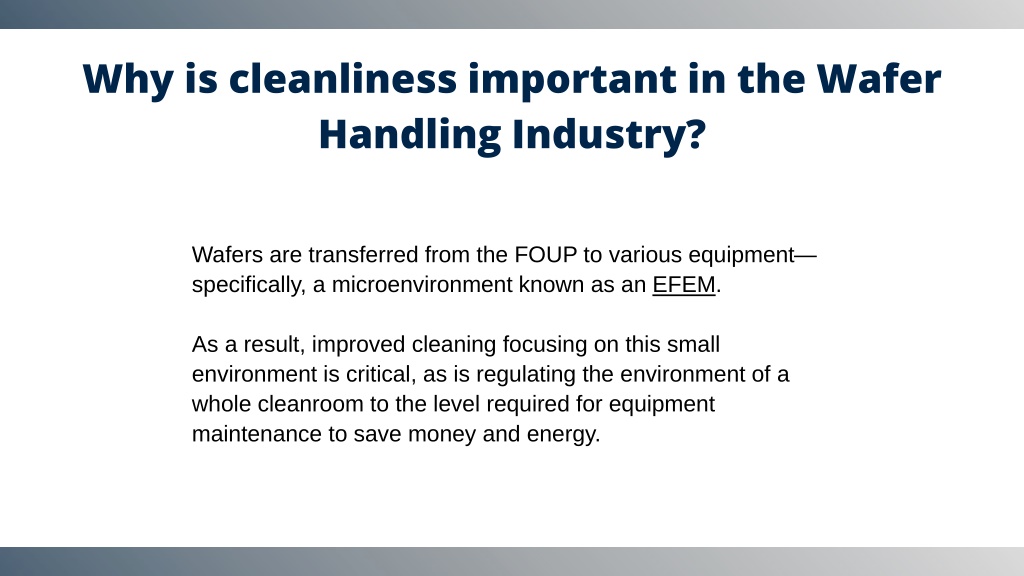 Why is cleanliness important in the Wafer Handling Industry?

Wafers are transferred from the FOUP to various equipment—specifically, a microenvironment known as an EFEM.

As a result, improved cleaning focusing on this small environment is critical, as is regulating the environment of a whole cleanroom to the level required for equipment maintenance to save money and energy.